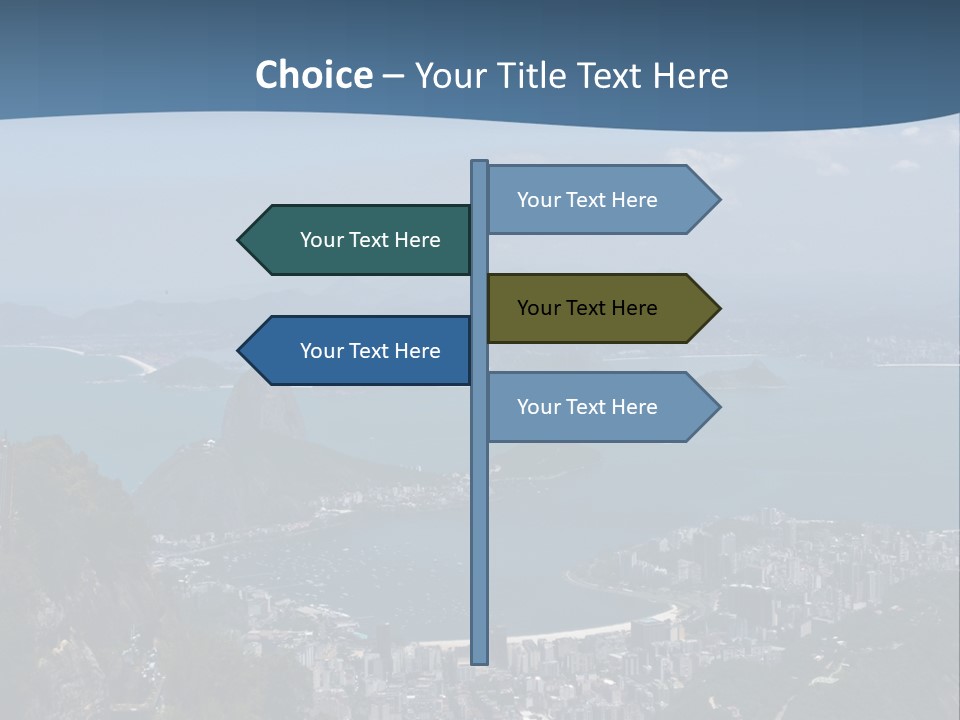 Choice – Your Title Text Here

Your Text Here

Your Text Here

Your Text Here

Your Text Here

Your Text Here